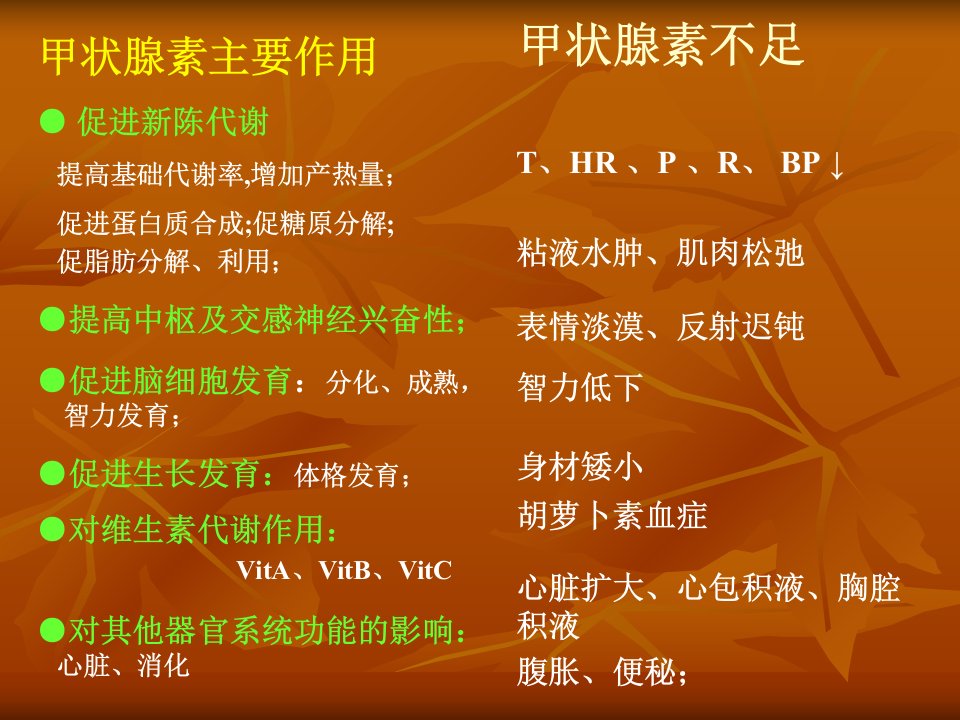 甲状腺素主要作用

● 促进新陈代谢

提高基础代谢率,增加产热量;

促进蛋白质合成;促糖原分解;
促脂肪分解、利用;

●提高中枢及交感神经兴奋性;

●促进脑细胞发育：分化、成熟，智力发育;

●促进生长发育：体格发育;

●对维生素代谢作用：
VitA、VitB、VitC

●对其他器官系统功能的影响：
心脏、消化

甲状腺素不足

T、HR 、P 、R、 BP ↓

粘液水肿、肌肉松弛

表情淡漠、反射迟钝

智力低下

身材矮小

胡萝卜素血症

心脏扩大、心包积液、胸腔积液

腹胀、便秘;